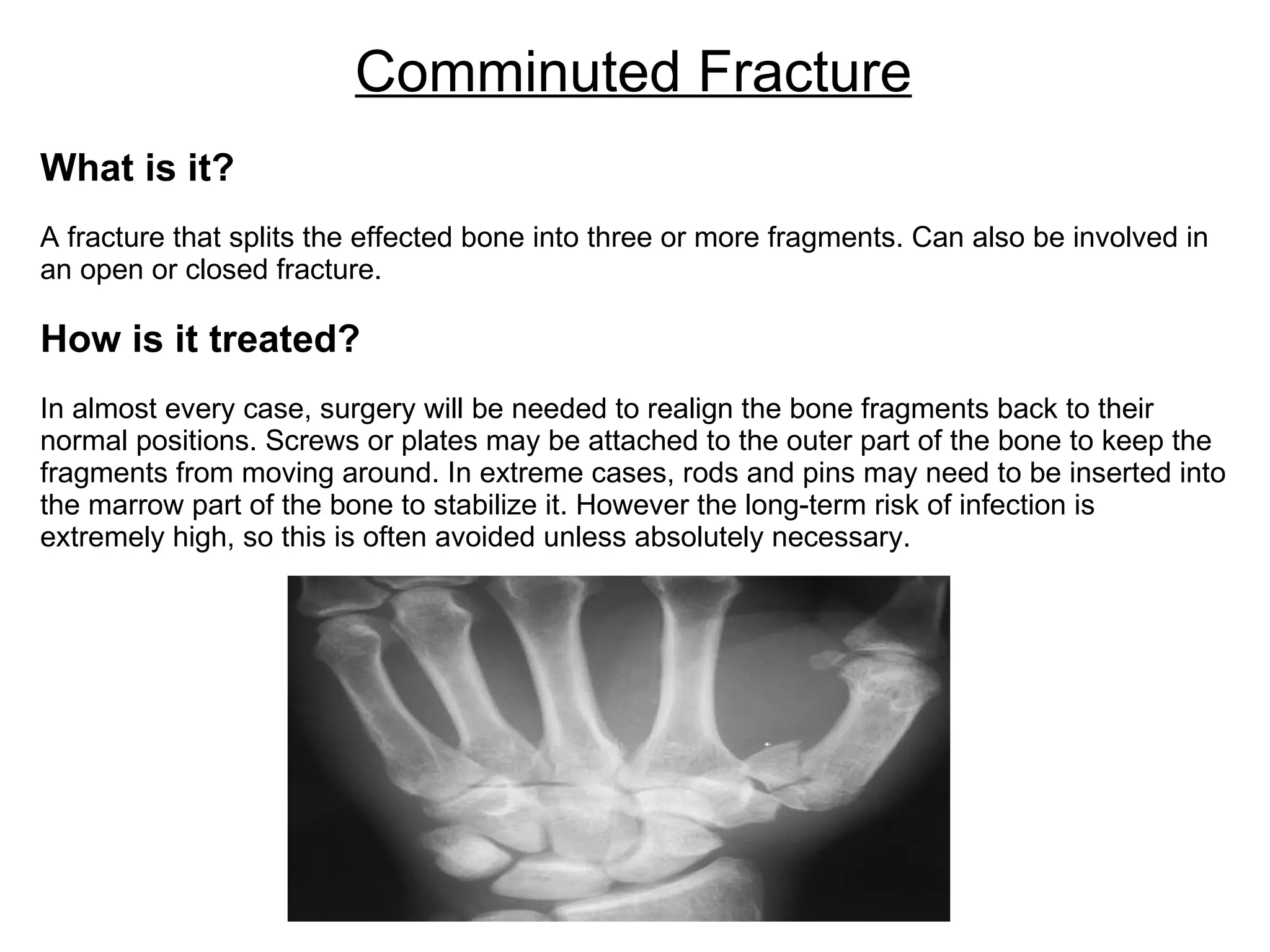 Comminuted Fracture

What is it?

A fracture that splits the effected bone into three or more fragments. Can also be involved in an open or closed fracture.

How is it treated?

In almost every case, surgery will be needed to realign the bone fragments back to their normal positions. Screws or plates may be attached to the outer part of the bone to keep the fragments from moving around. In extreme cases, rods and pins may need to be inserted into the marrow part of the bone to stabilize it. However the long-term risk of infection is extremely high, so this is often avoided unless absolutely necessary.